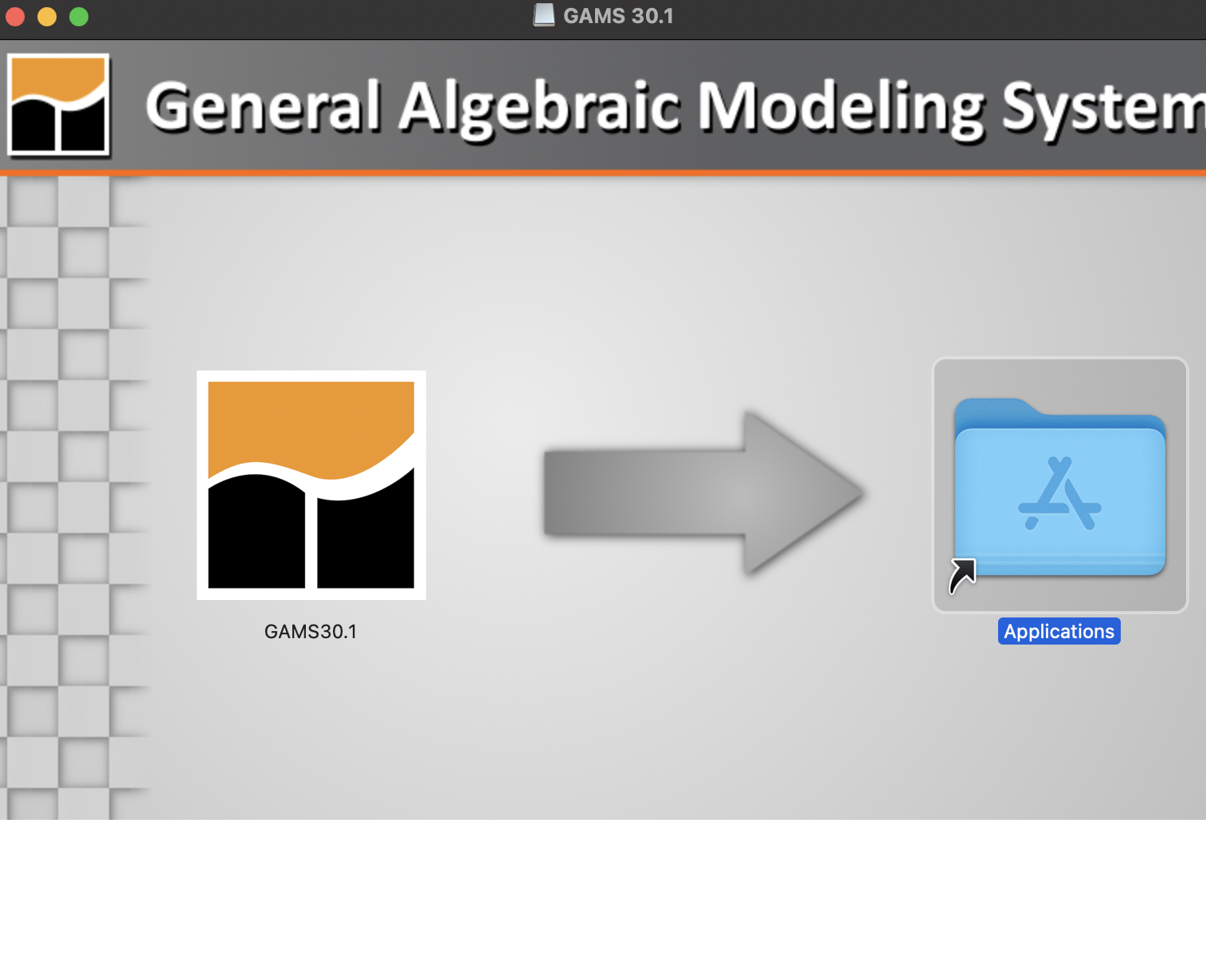 GAMS 30.1

General Algebraic Modeling System

GAMS30.1

Applications